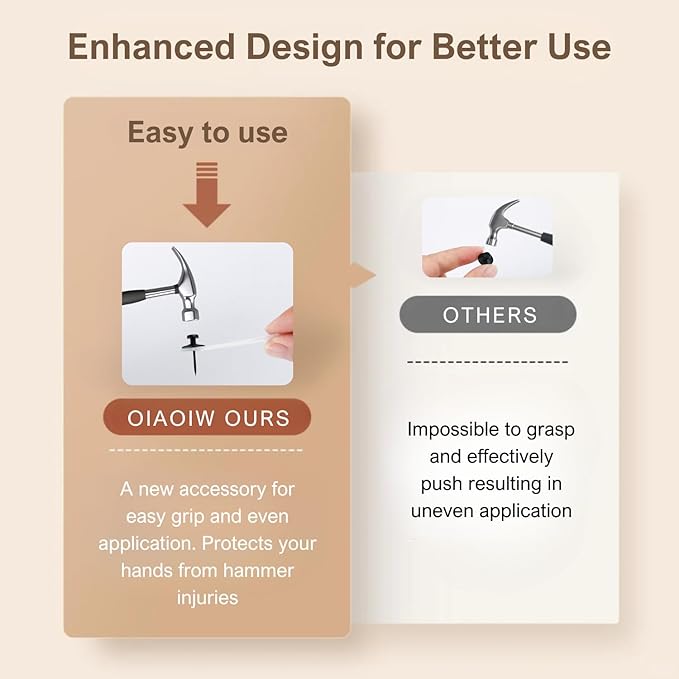 Enhanced Design for Better Use

Easy to use

OIAOIW OURS

A new accessory for easy grip and even application. Protects your hands from hammer injuries

OTHERS

Impossible to grasp and effectively push resulting in uneven application